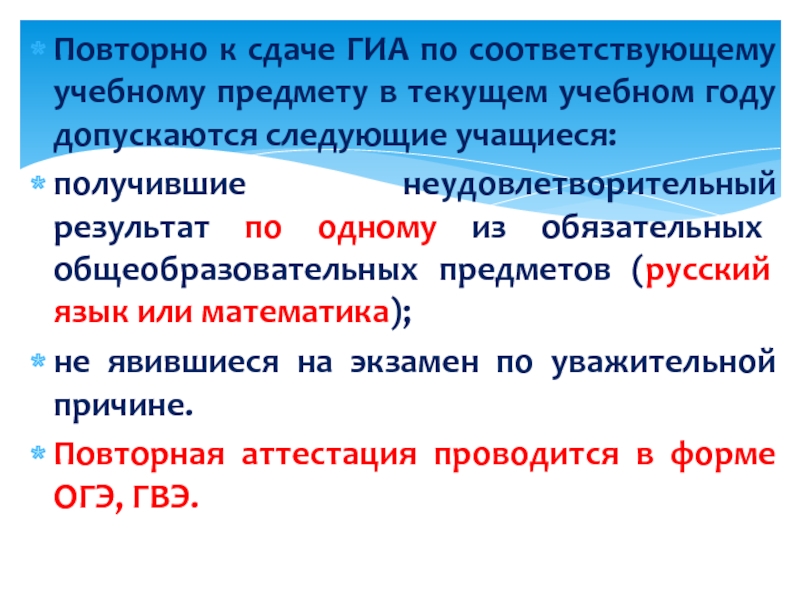 Повторно к сдаче ГИА по соответствующему учебному предмету в текущем учебном году допускаются следующие учащиеся:

получившие неудовлетворительный результат по одному из обязательных общеобразовательных предметов (русский язык или математика);

не явившиеся на экзамен по уважительной причине.

Повторная аттестация проводится в форме ОГЭ, ГВЭ.